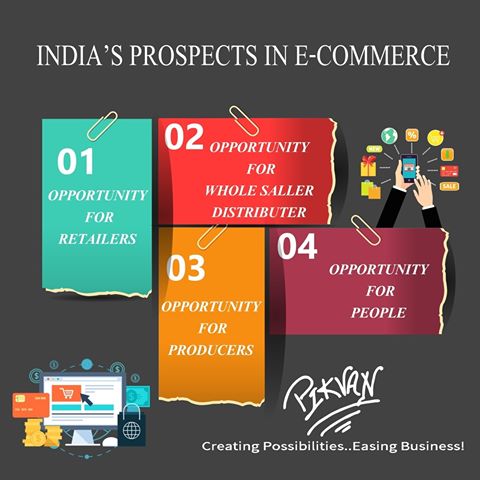 INDIA'S PROSPECTS IN E-COMMERCE

01
OPPORTUNITY FOR RETAILERS

02
OPPORTUNITY FOR WHOLE SALLER DISTRIBUTER

NEW
%
SALE

03
OPPORTUNITY FOR PRODUCERS

04
OPPORTUNITY FOR PEOPLE

PIKVAN
Creating Possibilities..Easing Business!